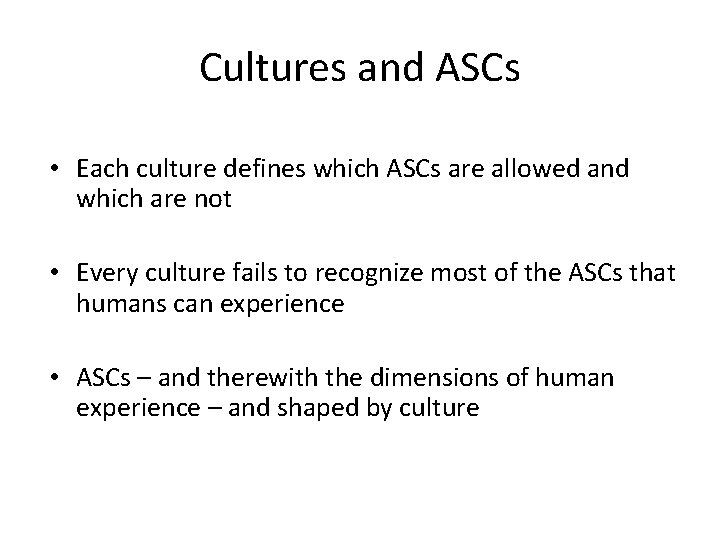 Cultures and ASCs

• Each culture defines which ASCs are allowed and which are not

• Every culture fails to recognize most of the ASCs that humans can experience

• ASCs – and therewith the dimensions of human experience – and shaped by culture